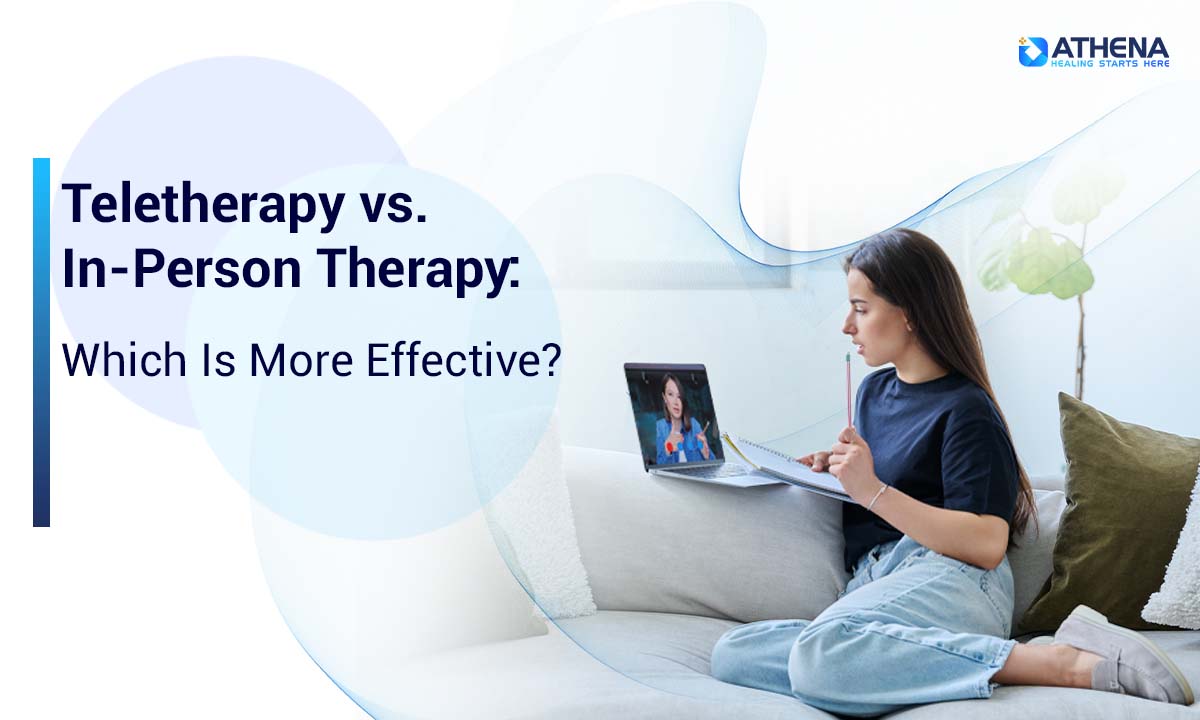 ATHENA
HEALING STARTS HERE

Teletherapy vs. In-Person Therapy:

Which Is More Effective?